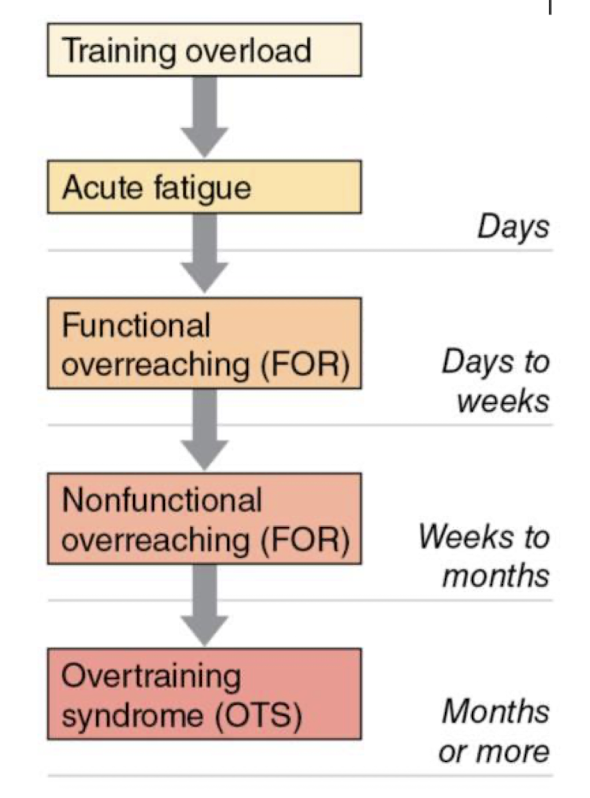 Training overload

Acute fatigue

Days

Functional overreaching (FOR)

Days to weeks

Nonfunctional overreaching (FOR)

Weeks to months

Overtraining syndrome (OTS)

Months or more